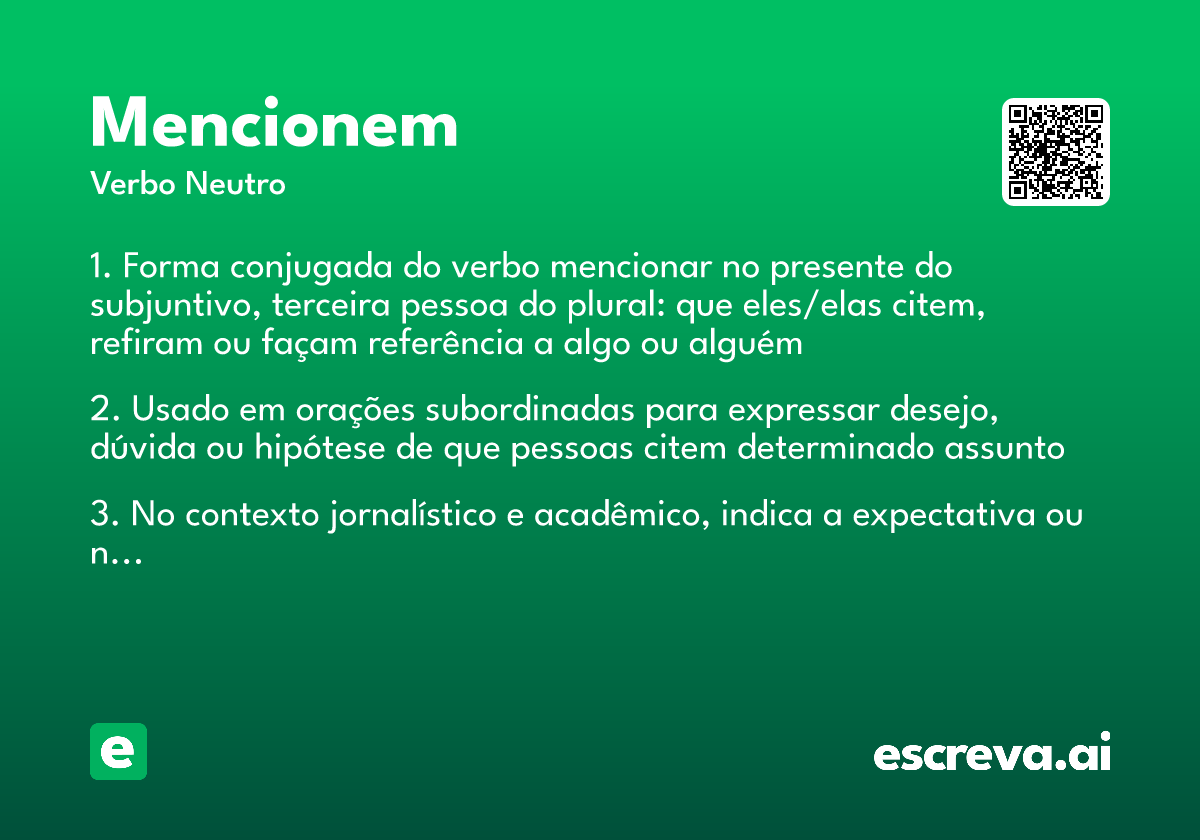 Mencionem

Verbo Neutro

1. Forma conjugada do verbo mencionar no presente do subjuntivo, terceira pessoa do plural: que eles/elas citem, refiram ou façam referência a algo ou alguém

2. Usado em orações subordinadas para expressar desejo, dúvida ou hipótese de que pessoas citem determinado assunto

3. No contexto jornalístico e acadêmico, indica a expectativa ou n...

e

escreva.ai